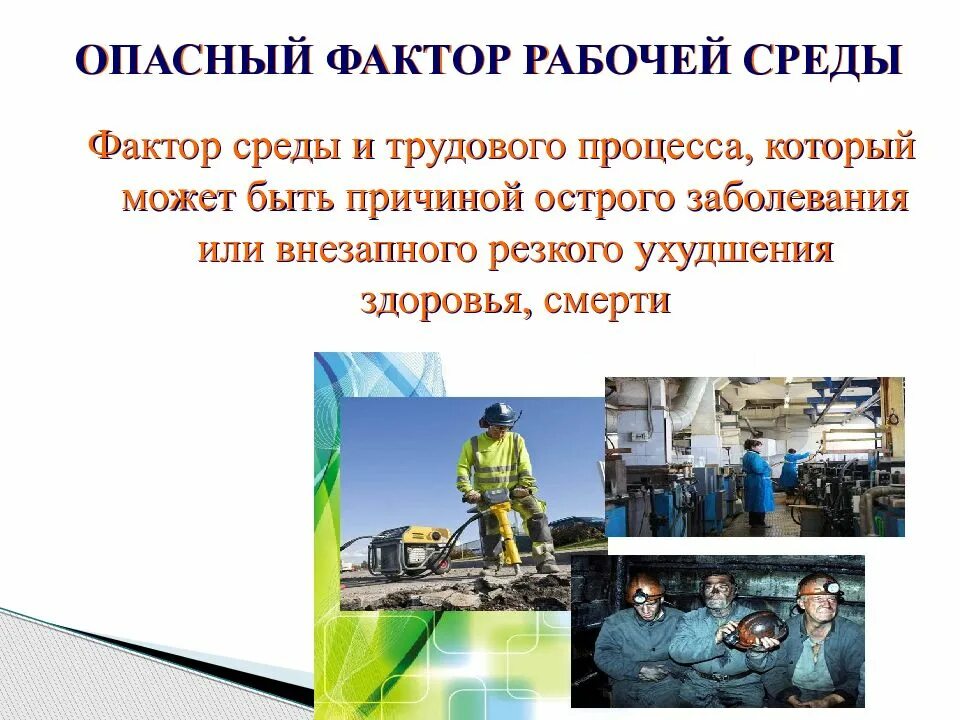 ОПАСНЫЙ ФАКТОР РАБОЧЕЙ СРЕДЫ

Фактор среды и трудового процесса, который может быть причиной острого заболевания или внезапного резкого ухудшения здоровья, смерти